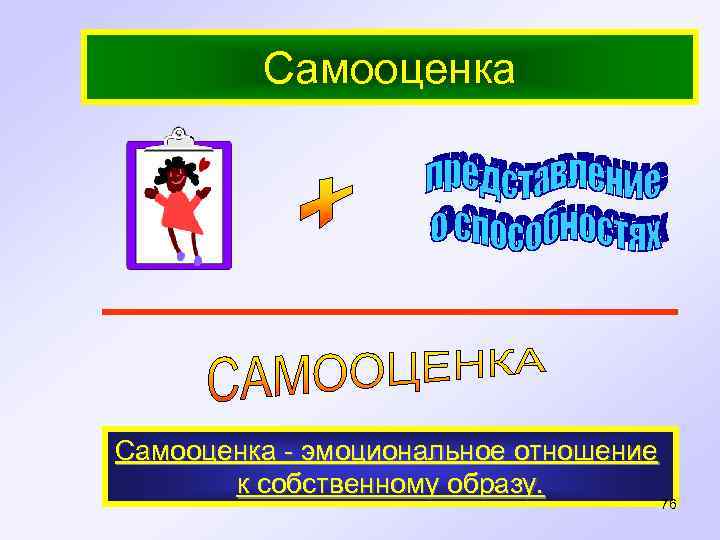 Самооценка

+

представление о способностях

САМООЦЕНКА

Самооценка - эмоциональное отношение к собственному образу.

76